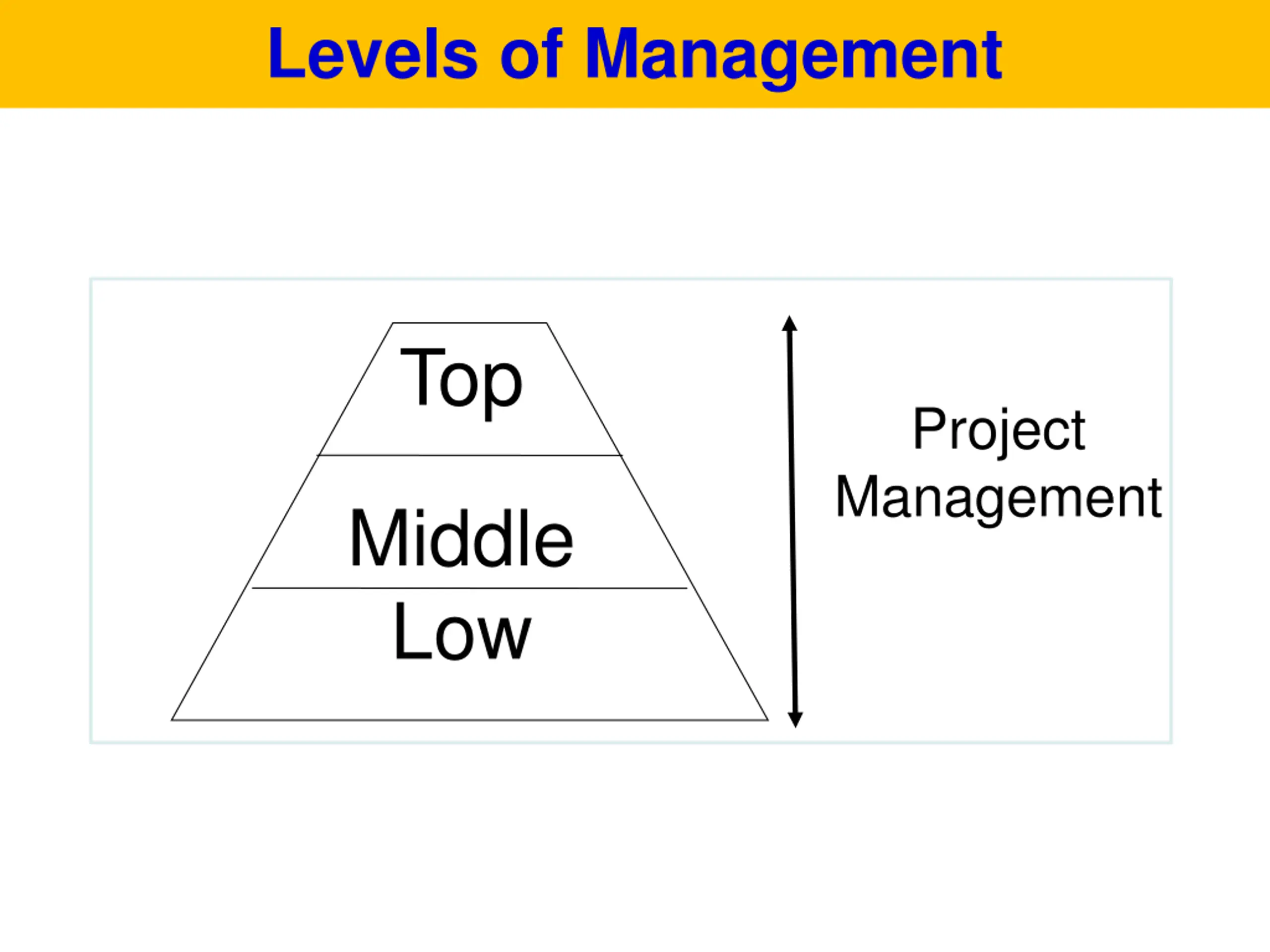 Levels of Management

Top

Middle

Low

Project Management